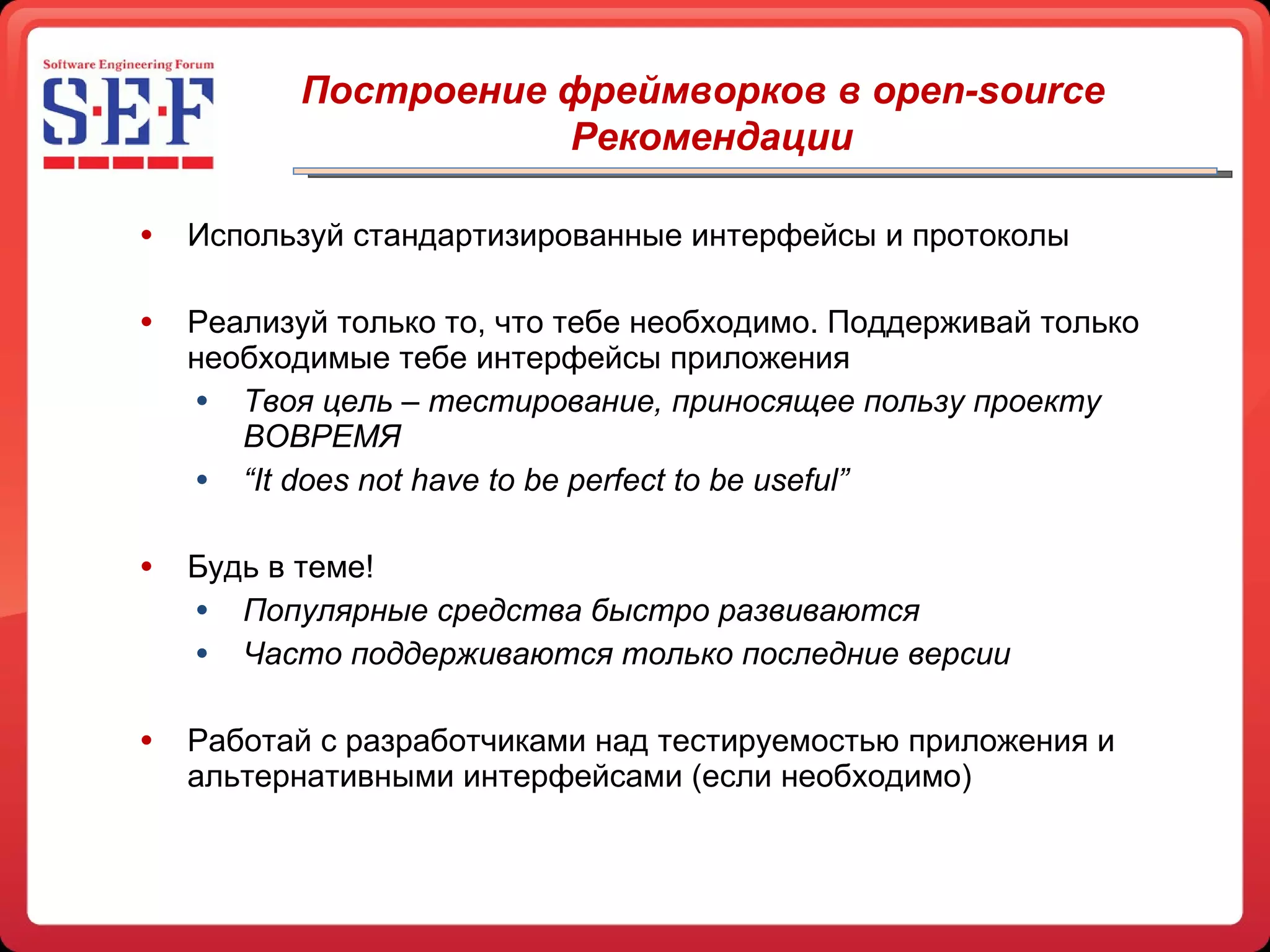 Software Engineering Forum
S·E·F

Построение фреймворков в open-source
Рекомендации

• Используй стандартизированные интерфейсы и протоколы

• Реализуй только то, что тебе необходимо. Поддерживай только необходимые тебе интерфейсы приложения
  • Твоя цель – тестирование, приносящее пользу проекту ВОВРЕМЯ
  • “It does not have to be perfect to be useful”

• Будь в теме!
  • Популярные средства быстро развиваются
  • Часто поддерживаются только последние версии

• Работай с разработчиками над тестируемостью приложения и альтернативными интерфейсами (если необходимо)